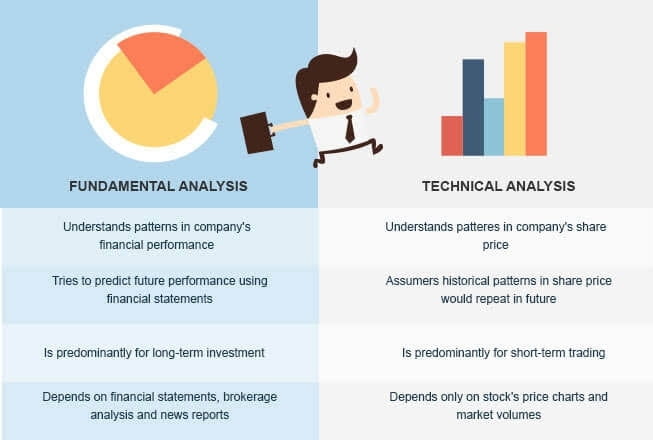 | FUNDAMENTAL ANALYSIS | TECHNICAL ANALYSIS |
|---|---|
| Understands patterns in company's financial performance | Understands patteres in company's share price |
| Tries to predict future performance using financial statements | Assumers historical patterns in share price would repeat in future |
| Is predominantly for long-term investment | Is predominantly for short-term trading |
| Depends on financial statements, brokerage analysis and news reports | Depends only on stock's price charts and market volumes |